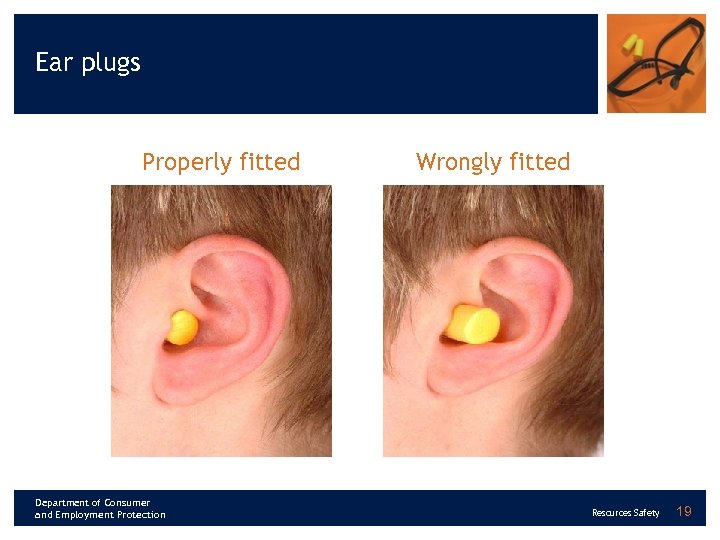 Ear plugs

Properly fitted

Wrongly fitted

Department of Consumer and Employment Protection

Resources Safety 19